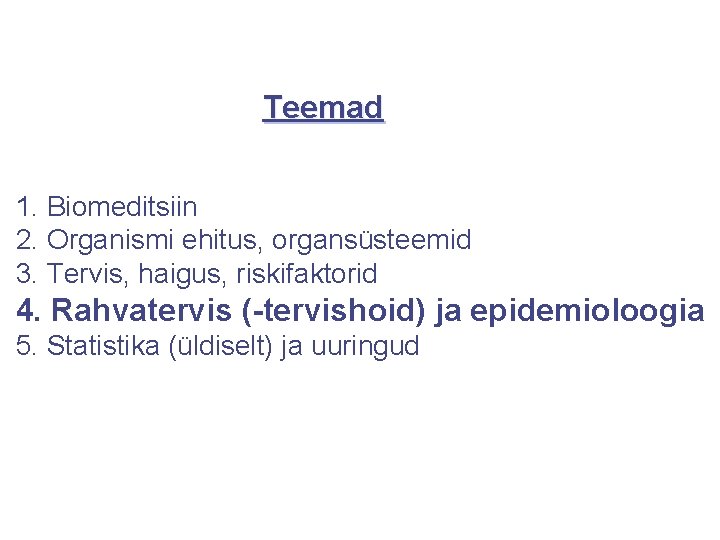 Teemad

1. Biomeditsiin
2. Organismi ehitus, organsüsteemid
3. Tervis, haigus, riskifaktorid
4. Rahvatervis (-tervishoid) ja epidemioloogia
5. Statistika (üldiselt) ja uuringud